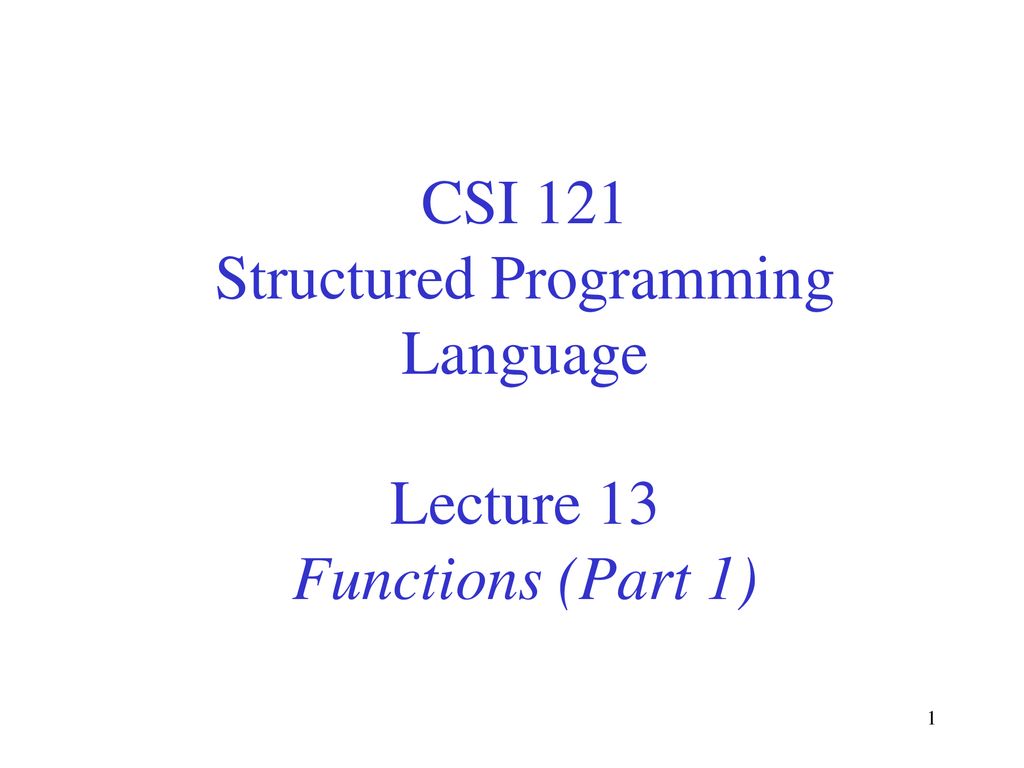 CSI 121
Structured Programming Language

Lecture 13
Functions (Part 1)

1